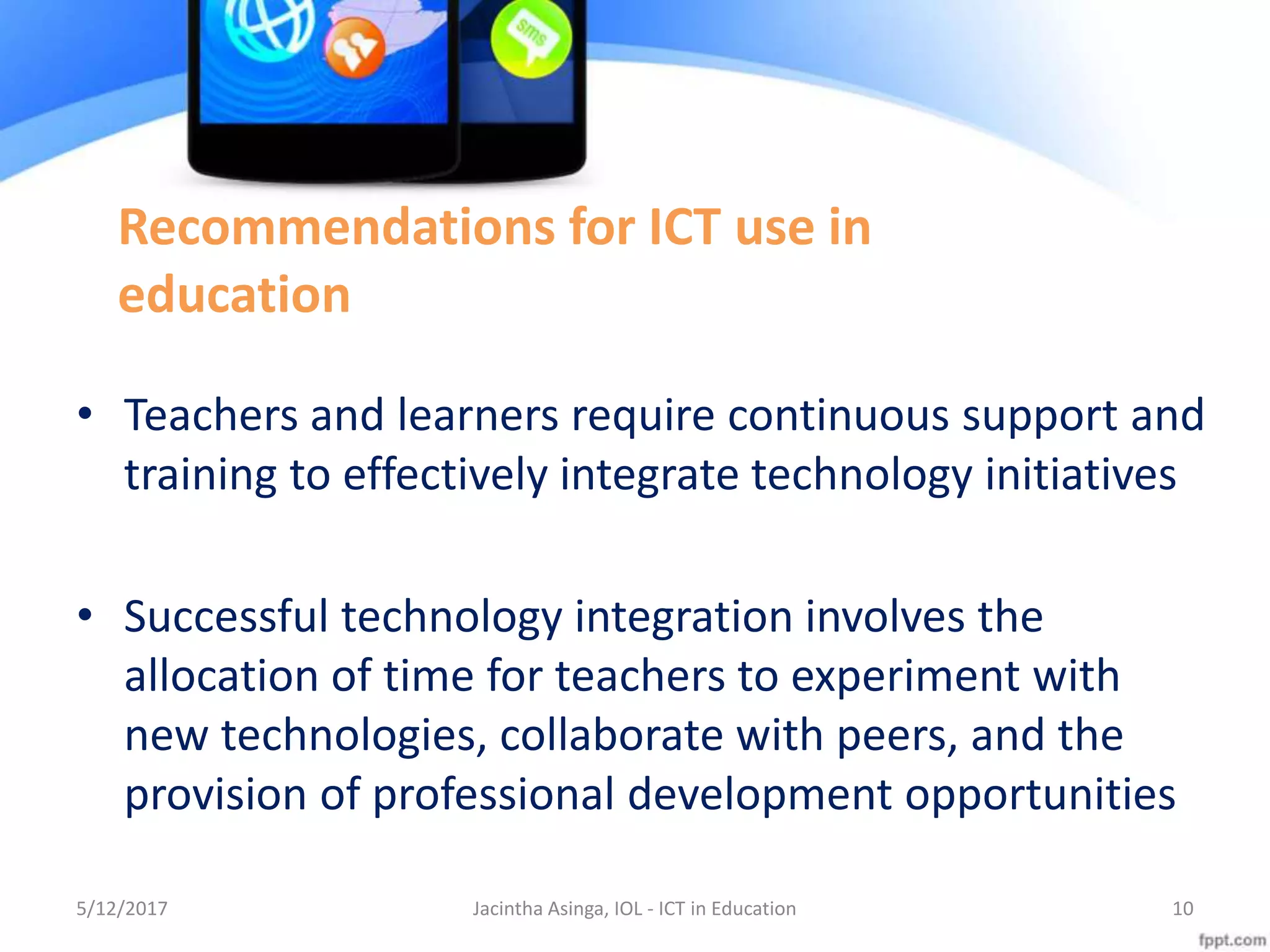 sms

Recommendations for ICT use in education

• Teachers and learners require continuous support and training to effectively integrate technology initiatives

• Successful technology integration involves the allocation of time for teachers to experiment with new technologies, collaborate with peers, and the provision of professional development opportunities

5/12/2017

Jacintha Asinga, IOL - ICT in Education

10

fppt.com